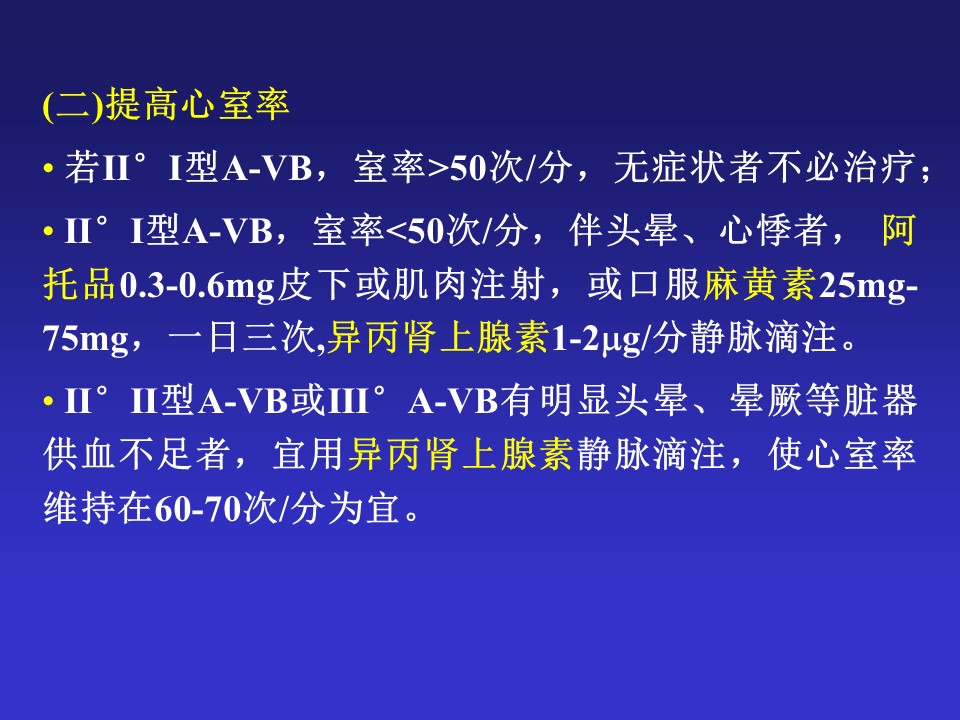 (二)提高心室率

• 若II°I型A-VB，室率>50次/分，无症状者不必治疗；

• II°I型A-VB，室率<50次/分，伴头晕、心悸者，阿托品0.3-0.6mg皮下或肌肉注射，或口服麻黄素25mg-75mg，一日三次,异丙肾上腺素1-2μg/分静脉滴注。

• II°II型A-VB或III°A-VB有明显头晕、晕厥等脏器供血不足者，宜用异丙肾上腺素静脉滴注，使心室率维持在60-70次/分为宜。